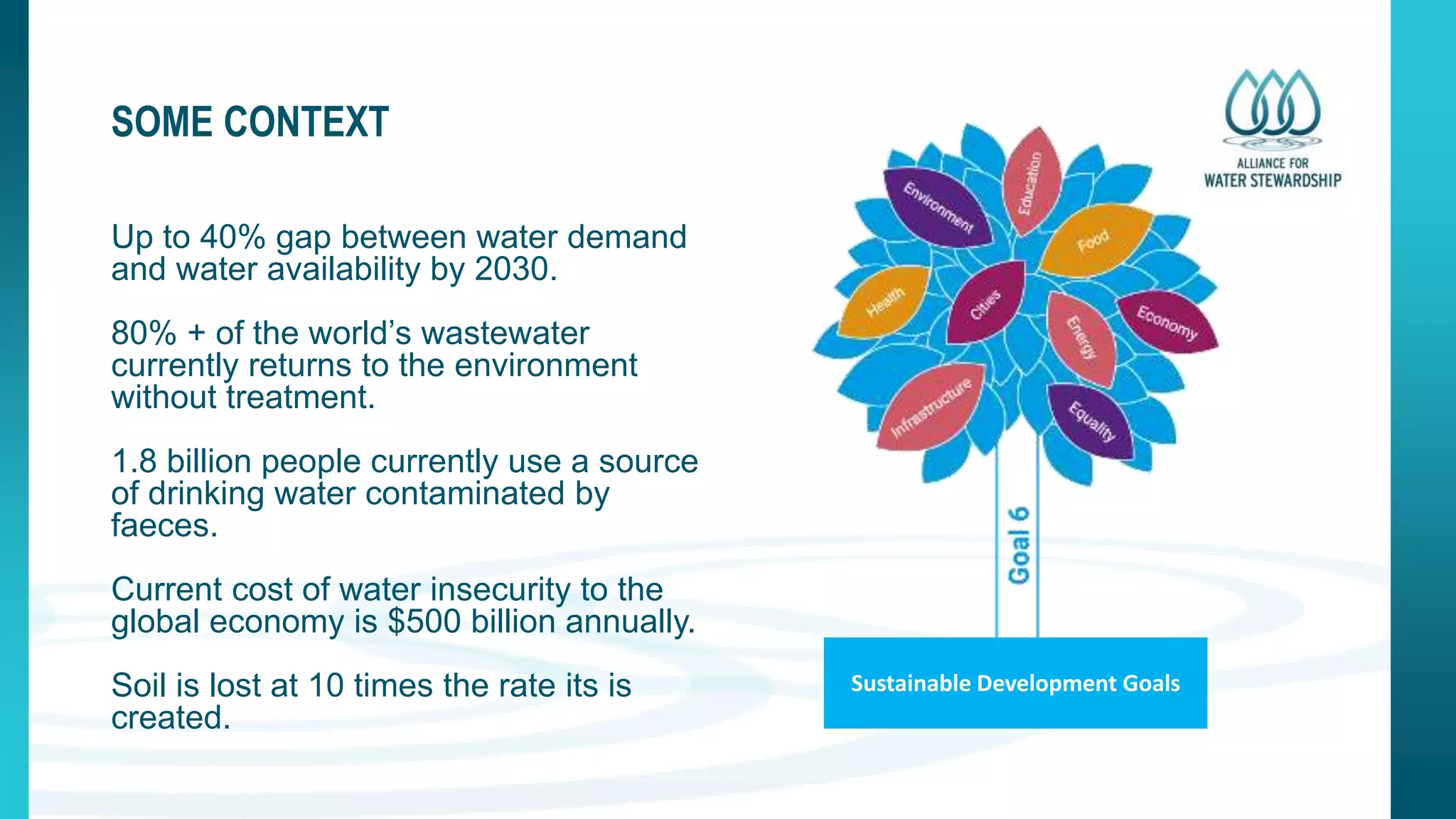 SOME CONTEXT

Up to 40% gap between water demand and water availability by 2030.

80% + of the world's wastewater currently returns to the environment without treatment.

1.8 billion people currently use a source of drinking water contaminated by faeces.

Current cost of water insecurity to the global economy is $500 billion annually.

Soil is lost at 10 times the rate its is created.

ALLIANCE FOR
WATER STEWARDSHIP

Environment
Education
Food
Health
Cities
Energy
Economy
Infrastructure
Equality
Goal 6

Sustainable Development Goals